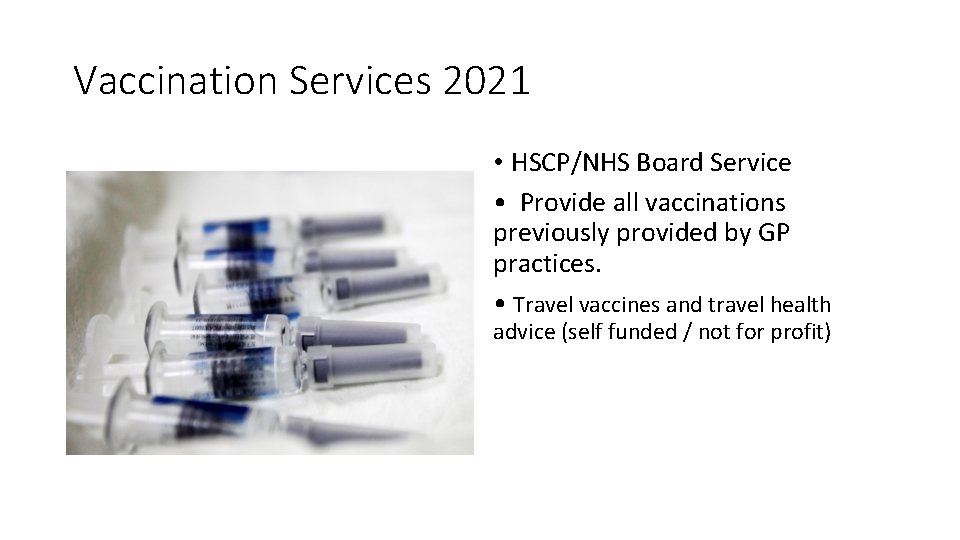 Vaccination Services 2021

• HSCP/NHS Board Service

• Provide all vaccinations previously provided by GP practices.

• Travel vaccines and travel health advice (self funded / not for profit)